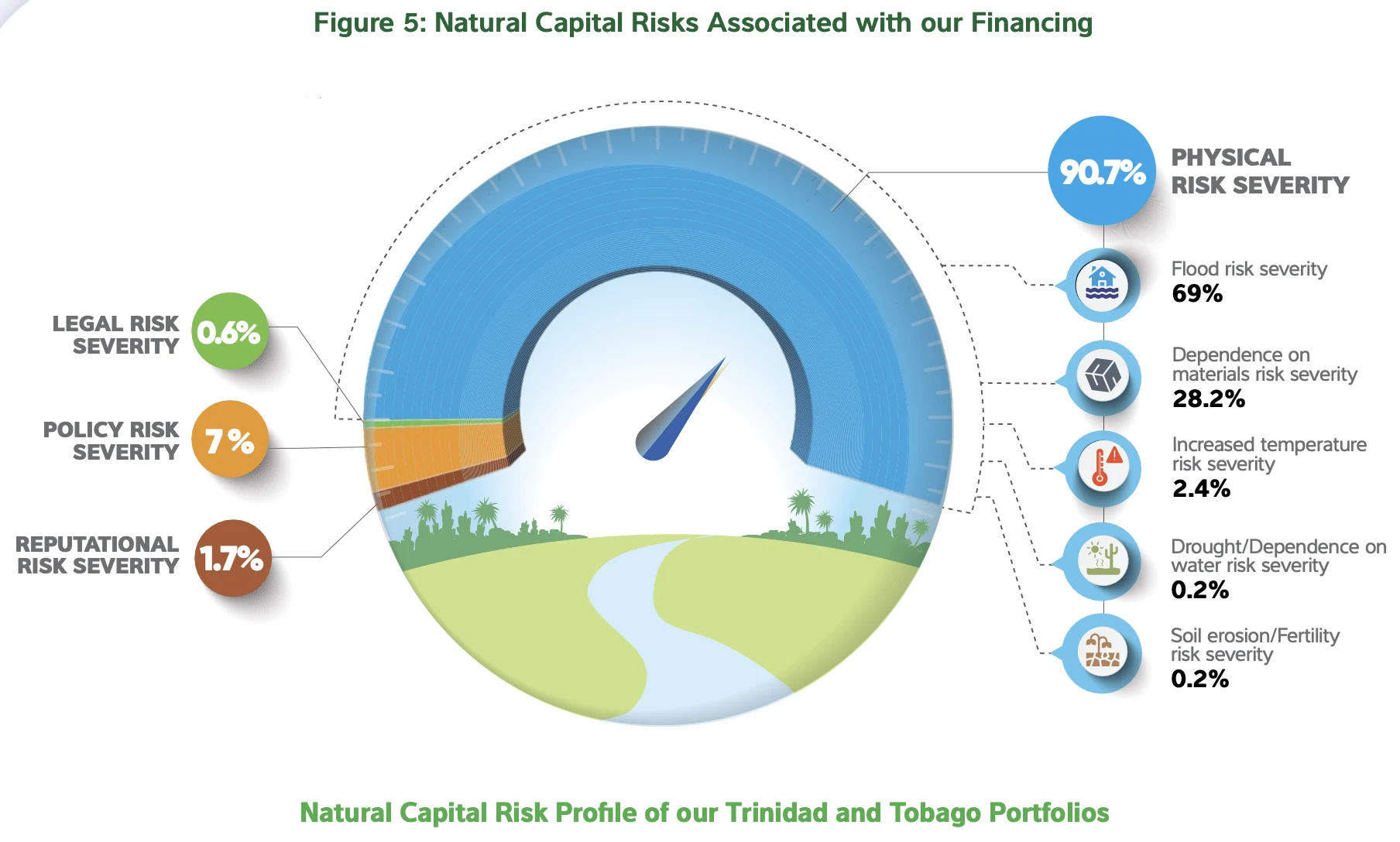 Figure 5: Natural Capital Risks Associated with our Financing

LEGAL RISK SEVERITY 0.6%

POLICY RISK SEVERITY 7%

REPUTATIONAL RISK SEVERITY 1.7%

90.7% PHYSICAL RISK SEVERITY

Flood risk severity
69%

Dependence on materials risk severity
28.2%

Increased temperature risk severity
2.4%

Drought/Dependence on water risk severity
0.2%

Soil erosion/Fertility risk severity
0.2%

Natural Capital Risk Profile of our Trinidad and Tobago Portfolios